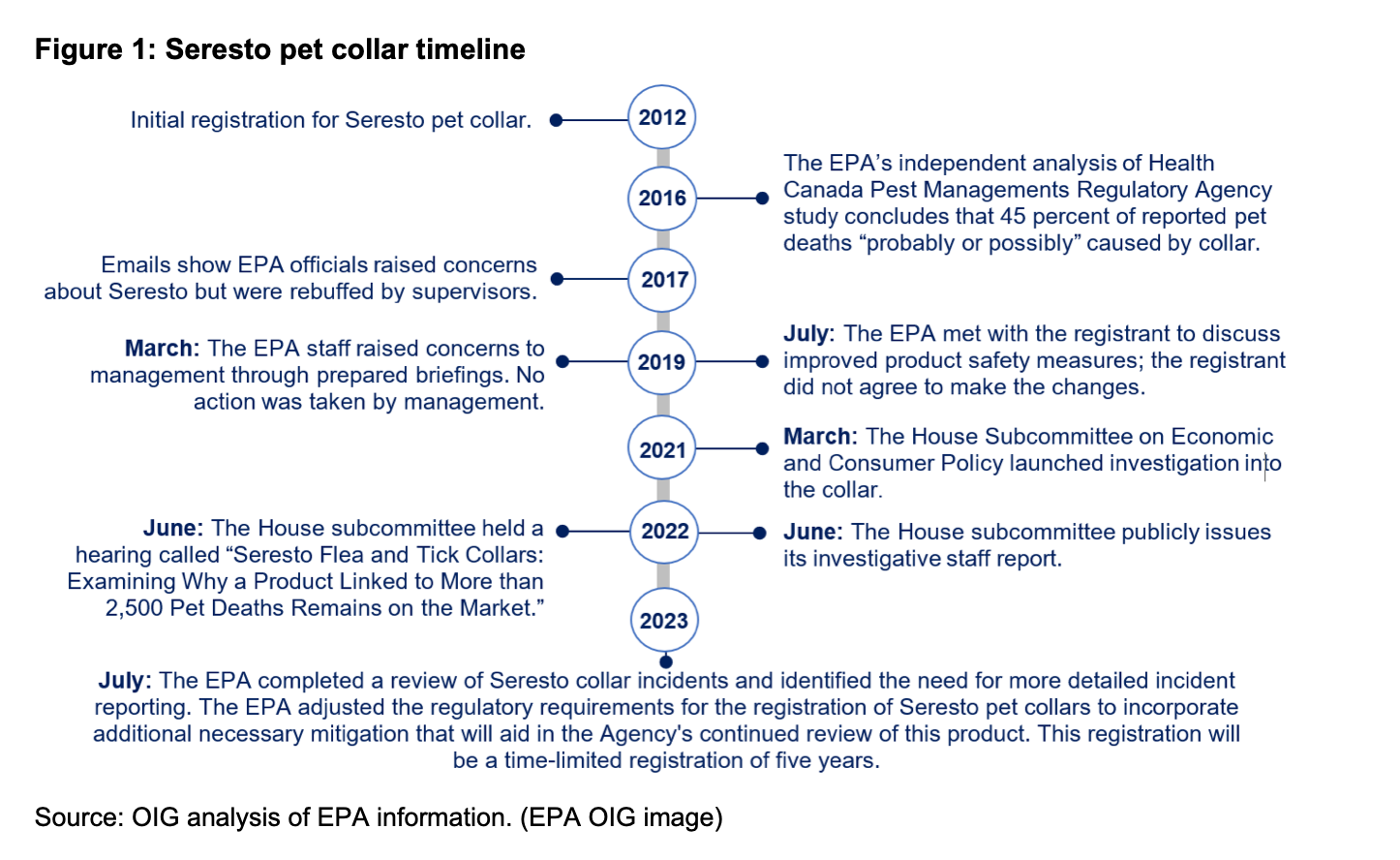 Figure 1: Seresto pet collar timeline

Initial registration for Seresto pet collar.

2012

2016

The EPA's independent analysis of Health Canada Pest Managements Regulatory Agency study concludes that 45 percent of reported pet deaths "probably or possibly" caused by collar.

Emails show EPA officials raised concerns about Seresto but were rebuffed by supervisors.

2017

March: The EPA staff raised concerns to management through prepared briefings. No action was taken by management.

2019

July: The EPA met with the registrant to discuss improved product safety measures; the registrant did not agree to make the changes.

2021

March: The House Subcommittee on Economic and Consumer Policy launched investigation into the collar.

June: The House subcommittee held a hearing called "Seresto Flea and Tick Collars: Examining Why a Product Linked to More than 2,500 Pet Deaths Remains on the Market."

2022

June: The House subcommittee publicly issues its investigative staff report.

2023

July: The EPA completed a review of Seresto collar incidents and identified the need for more detailed incident reporting. The EPA adjusted the regulatory requirements for the registration of Seresto pet collars to incorporate additional necessary mitigation that will aid in the Agency's continued review of this product. This registration will be a time-limited registration of five years.

Source: OIG analysis of EPA information. (EPA OIG image)